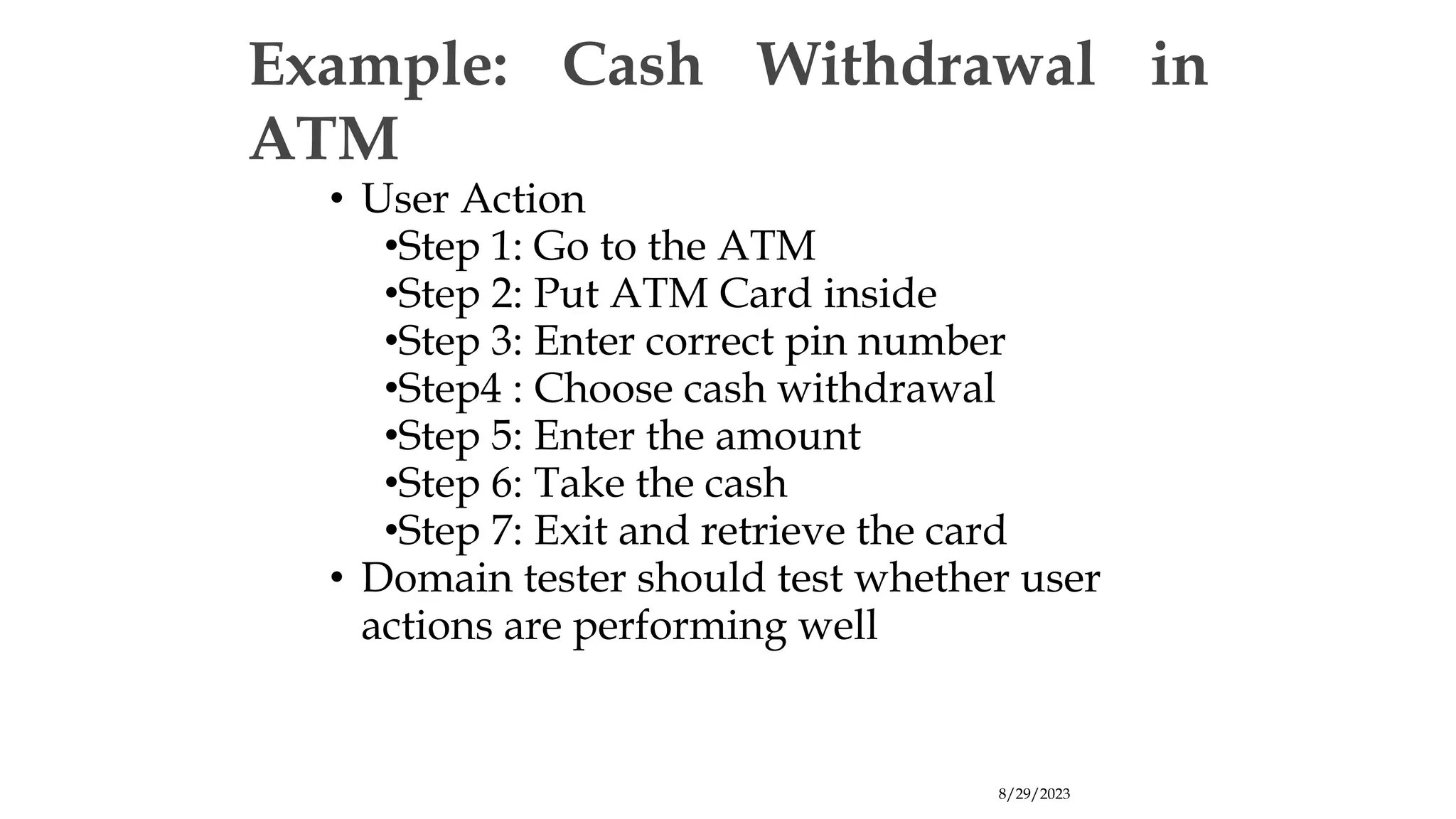 Example: Cash Withdrawal in ATM

• User Action
•Step 1: Go to the ATM
•Step 2: Put ATM Card inside
•Step 3: Enter correct pin number
•Step4 : Choose cash withdrawal
•Step 5: Enter the amount
•Step 6: Take the cash
•Step 7: Exit and retrieve the card
• Domain tester should test whether user actions are performing well

8/29/2023